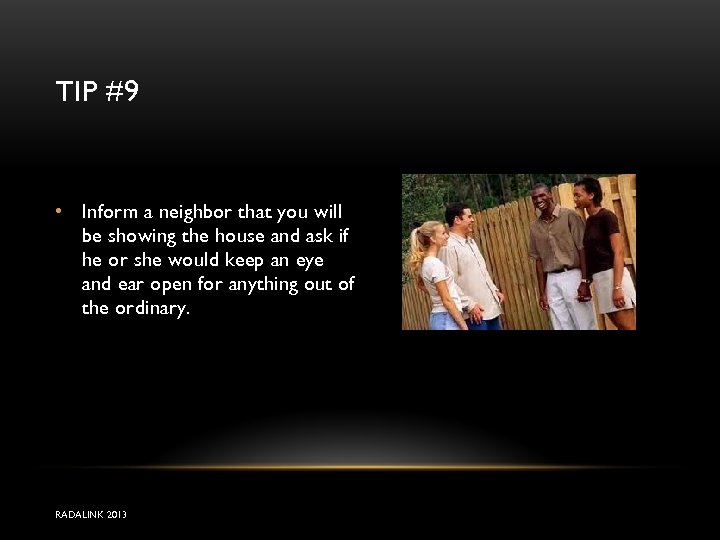 TIP #9

• Inform a neighbor that you will be showing the house and ask if he or she would keep an eye and ear open for anything out of the ordinary.

RADALINK 2013